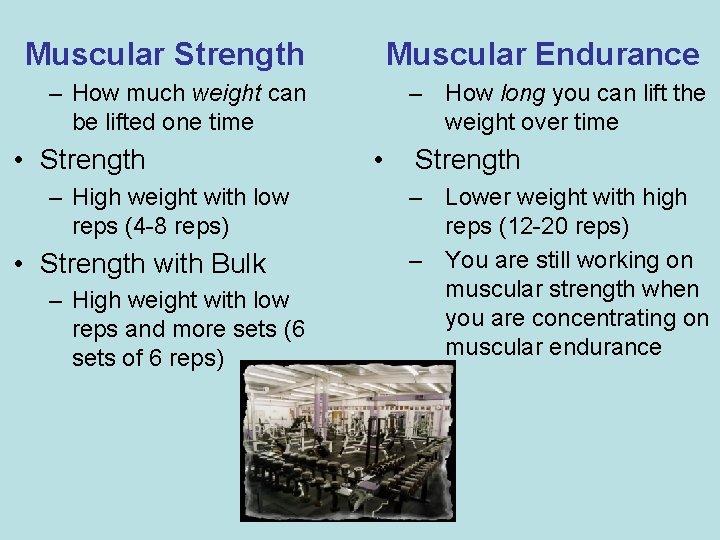 Muscular Strength

– How much weight can be lifted one time

• Strength

– High weight with low reps (4-8 reps)

• Strength with Bulk

– High weight with low reps and more sets (6 sets of 6 reps)

Muscular Endurance

– How long you can lift the weight over time

• Strength

– Lower weight with high reps (12-20 reps)

– You are still working on muscular strength when you are concentrating on muscular endurance